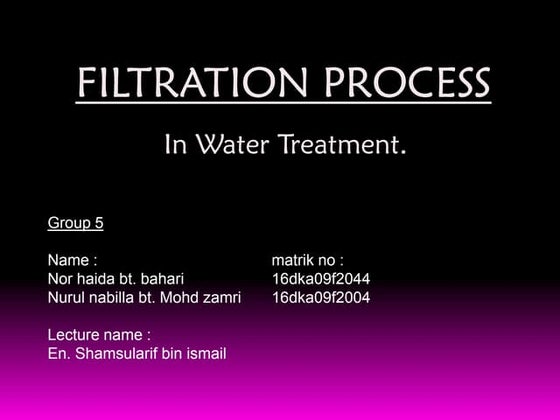 FILTRATION PROCESS

In Water Treatment.

Group 5

| Name : | matrik no : |
|---|---|
| Nor haida bt. bahari | 16dka09f2044 |
| Nurul nabilla bt. Mohd zamri | 16dka09f2004 |

Lecture name :
En. Shamsularif bin ismail